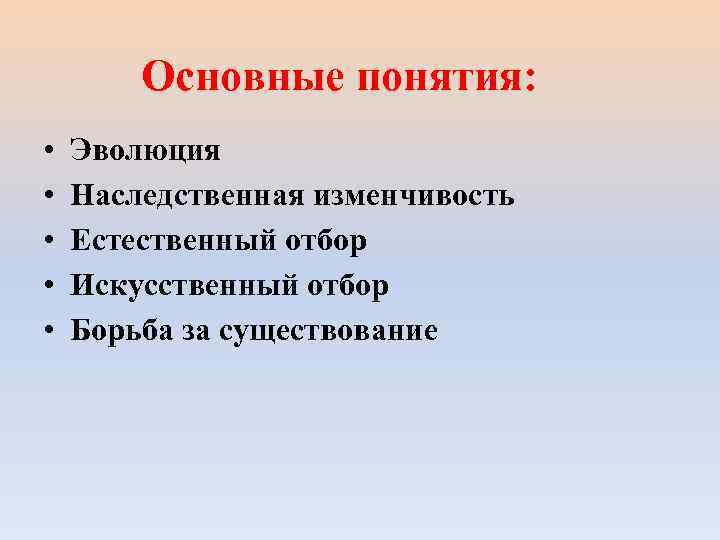 Основные понятия:

• Эволюция
• Наследственная изменчивость
• Естественный отбор
• Искусственный отбор
• Борьба за существование